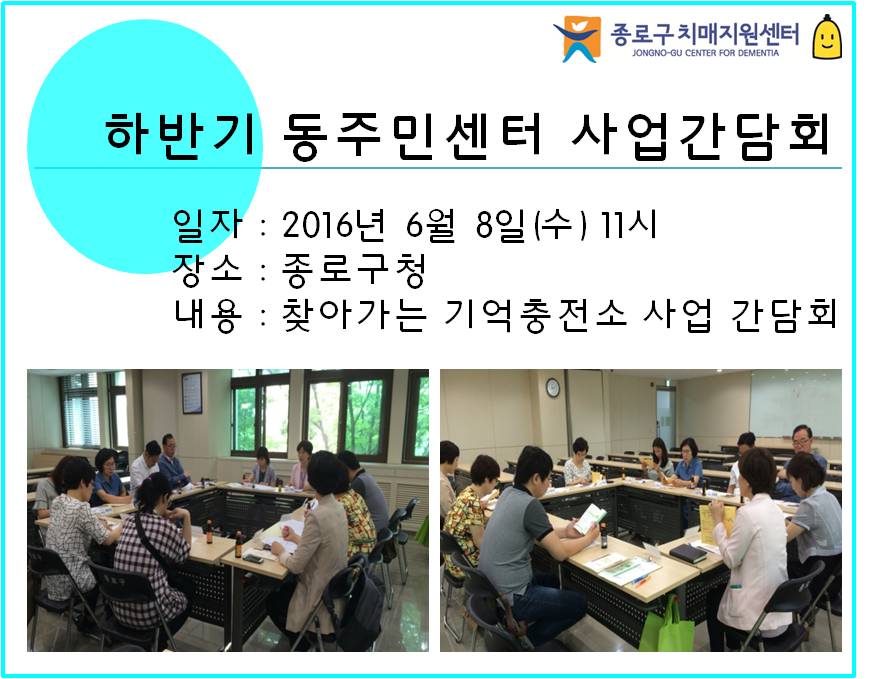 종로구치매지원센터
JONGNO-GU CENTER FOR DEMENTIA

하반기 동주민센터 사업간담회

일자 : 2016년 6월 8일(수) 11시
장소 : 종로구청
내용 : 찾아가는 기억충전소 사업 간담회